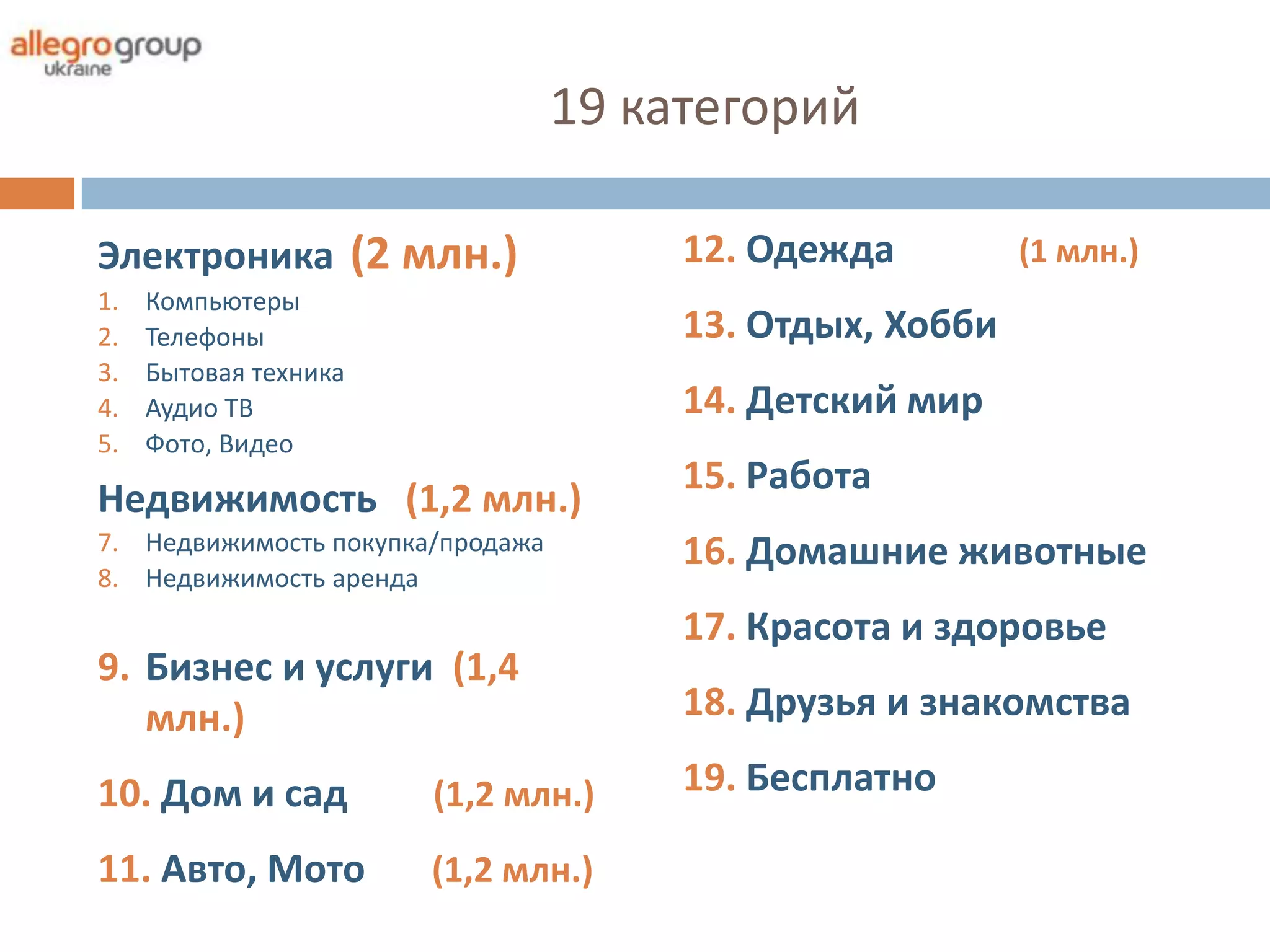 allegrogroup ukraine

19 категорий

Электроника (2 млн.)
1. Компьютеры
2. Телефоны
3. Бытовая техника
4. Аудио ТВ
5. Фото, Видео

Недвижимость (1,2 млн.)
7. Недвижимость покупка/продажа
8. Недвижимость аренда

9. Бизнес и услуги (1,4 млн.)

10. Дом и сад (1,2 млн.)

11. Авто, Мото (1,2 млн.)

12. Одежда (1 млн.)

13. Отдых, Хобби

14. Детский мир

15. Работа

16. Домашние животные

17. Красота и здоровье

18. Друзья и знакомства

19. Бесплатно